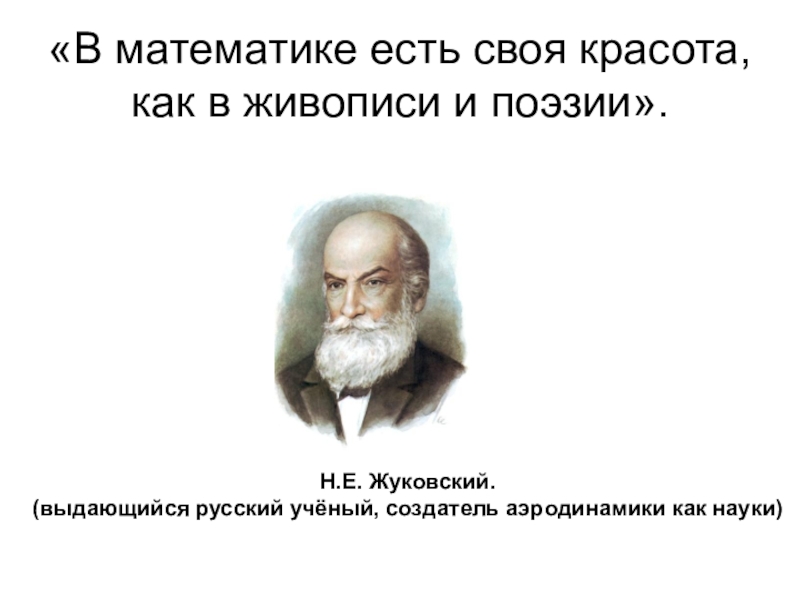 «В математике есть своя красота, как в живописи и поэзии».

Н.Е. Жуковский.
(выдающийся русский учёный, создатель аэродинамики как науки)